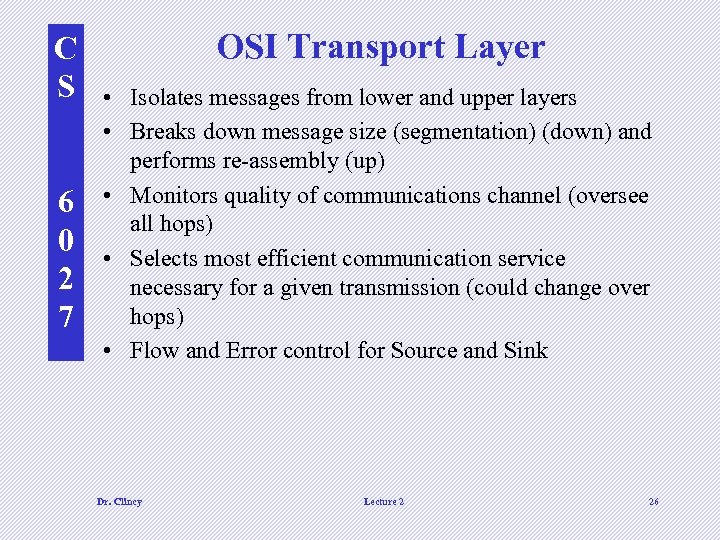 CS 6027

OSI Transport Layer

• Isolates messages from lower and upper layers
• Breaks down message size (segmentation) (down) and performs re-assembly (up)
• Monitors quality of communications channel (oversee all hops)
• Selects most efficient communication service necessary for a given transmission (could change over hops)
• Flow and Error control for Source and Sink

Dr. Clincy

Lecture 2

26